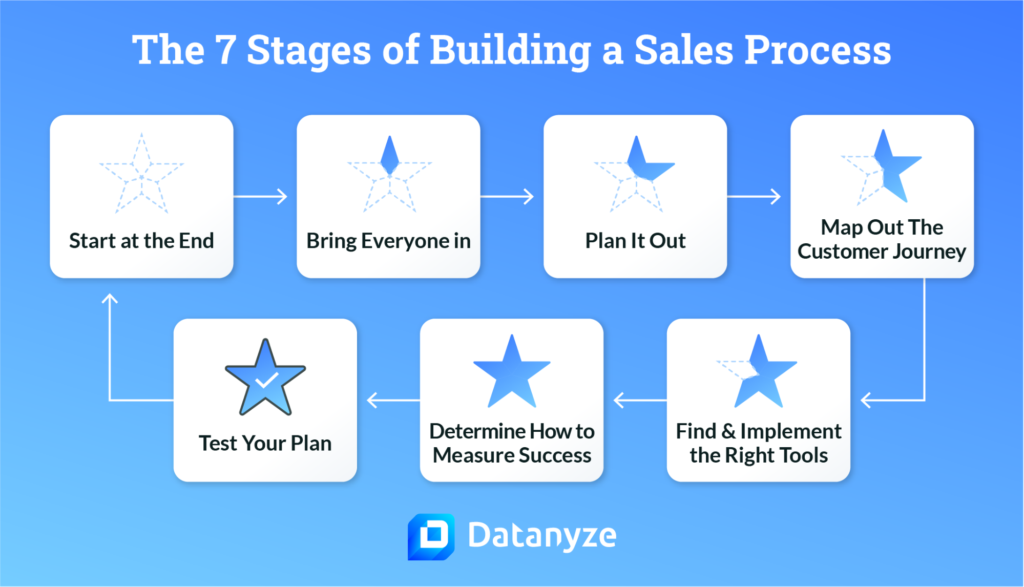 The 7 Stages of Building a Sales Process

Start at the End

Bring Everyone in

Plan It Out

Map Out The Customer Journey

Find & Implement the Right Tools

Determine How to Measure Success

Test Your Plan

Datanyze